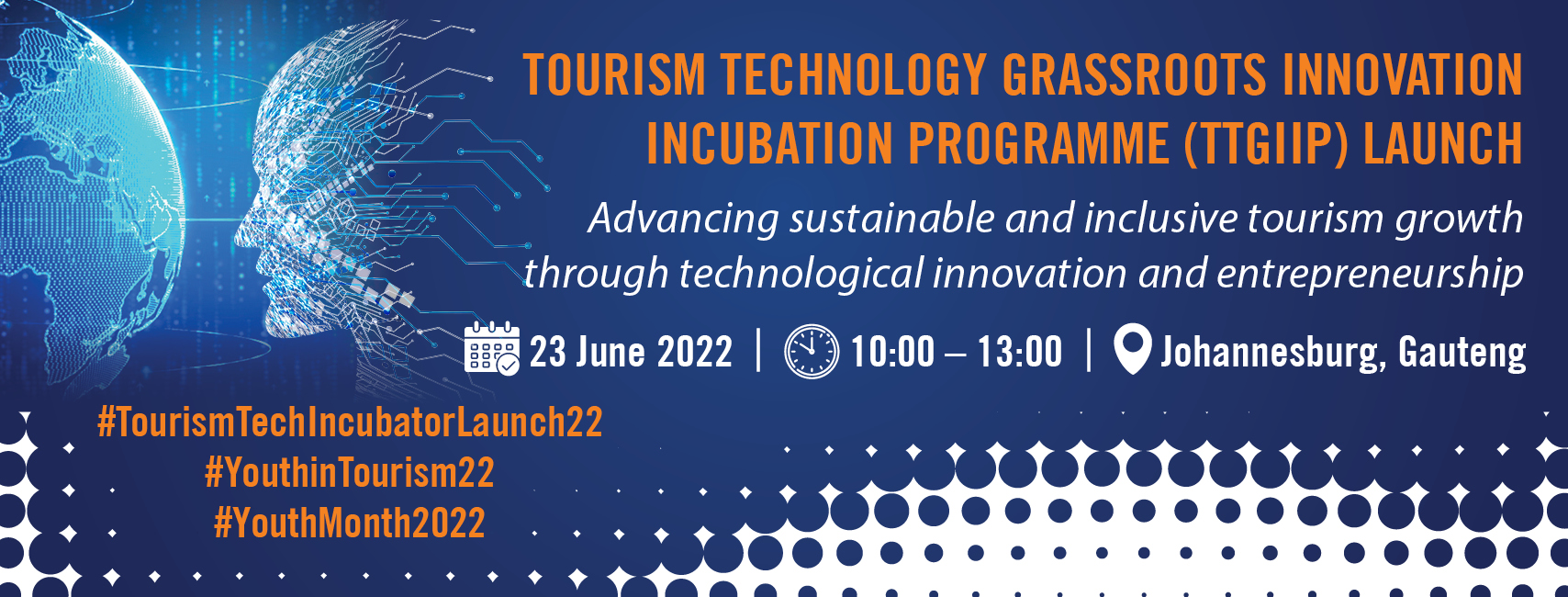 TOURISM TECHNOLOGY GRASSROOTS INNOVATION INCUBATION PROGRAMME (TTGIIP) LAUNCH

Advancing sustainable and inclusive tourism growth through technological innovation and entrepreneurship

23 June 2022 | 10:00 – 13:00 | Johannesburg, Gauteng

#TourismTechIncubatorLaunch22
#YouthinTourism22
#YouthMonth2022